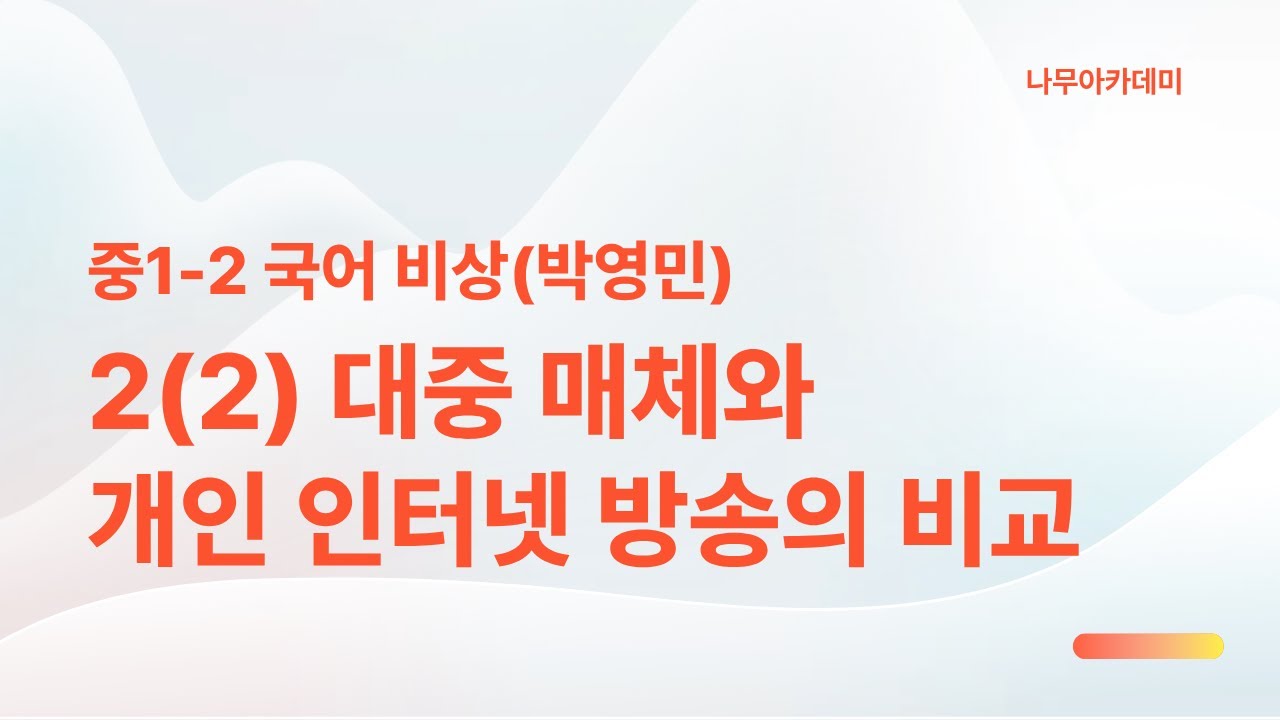 나무아카데미

중1-2 국어 비상(박영민)

2(2) 대중 매체와 개인 인터넷 방송의 비교